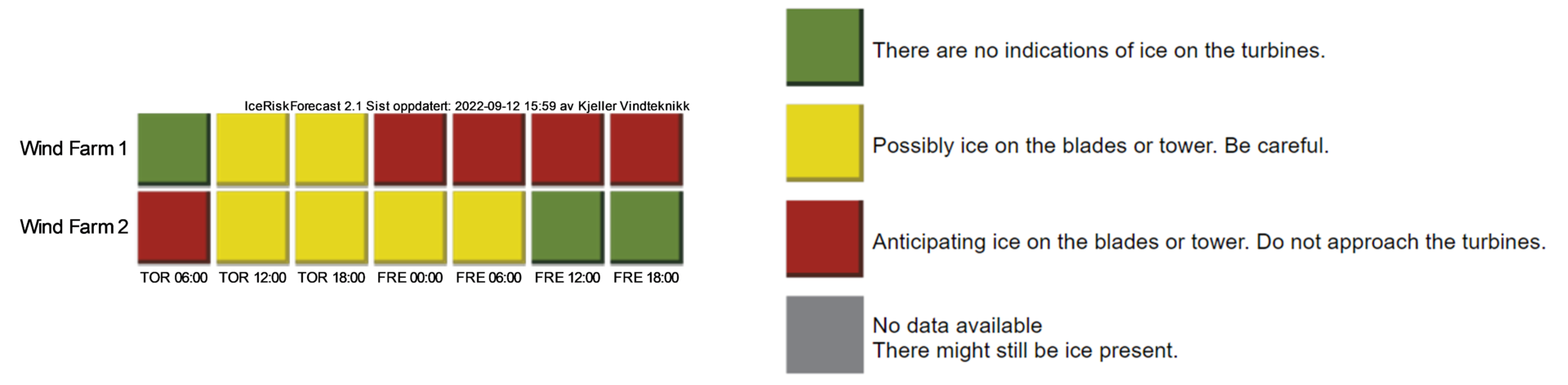 IceRiskForecast 2.1 Sist oppdatert: 2022-09-12 15:59 av Kjeller Vindteknikk

Wind Farm 1

Wind Farm 2

TOR 06:00 TOR 12:00 TOR 18:00 FRE 00:00 FRE 06:00 FRE 12:00 FRE 18:00

There are no indications of ice on the turbines.

Possibly ice on the blades or tower. Be careful.

Anticipating ice on the blades or tower. Do not approach the turbines.

No data available
There might still be ice present.